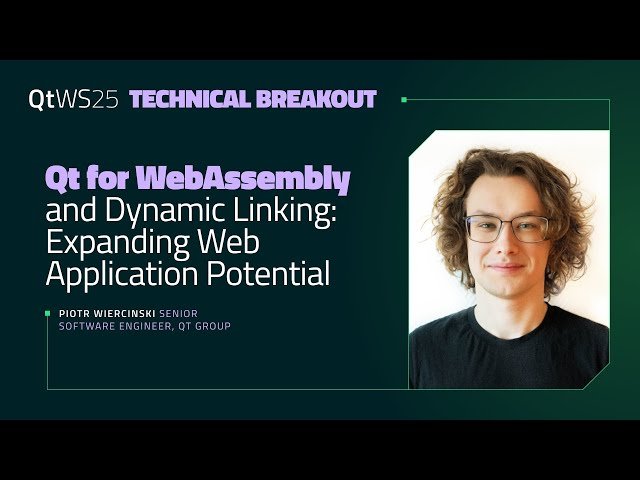 QtWS25 TECHNICAL BREAKOUT

Qt for WebAssembly and Dynamic Linking: Expanding Web Application Potential

PIOTR WIERCINSKI SENIOR SOFTWARE ENGINEER, QT GROUP